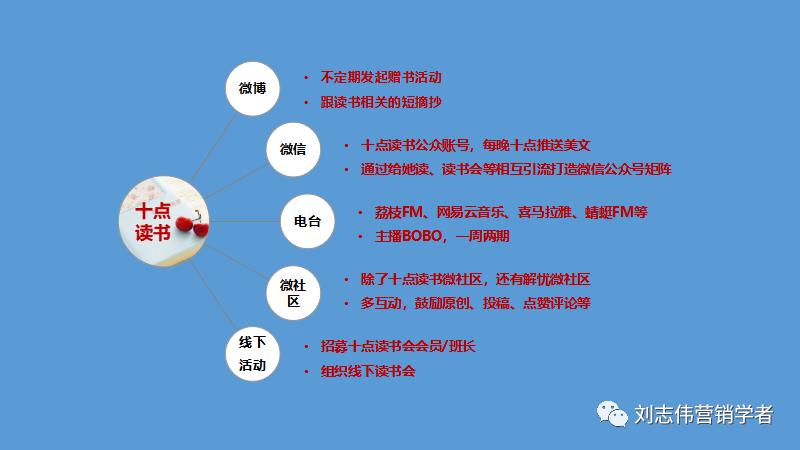 十点读书

微博
• 不定期发起赠书活动
• 跟读书相关的短摘抄

微信
• 十点读书公众账号，每晚十点推送美文
• 通过给她读、读书会等相互引流打造微信公众号矩阵

电台
• 荔枝FM、网易云音乐、喜马拉雅、蜻蜓FM等
• 主播BOBO，一周两期

微社区
• 除了十点读书微社区，还有解忧微社区
• 多互动，鼓励原创、投稿、点赞评论等

线下活动
• 招募十点读书会会员/班长
• 组织线下读书会

刘志伟营销学者